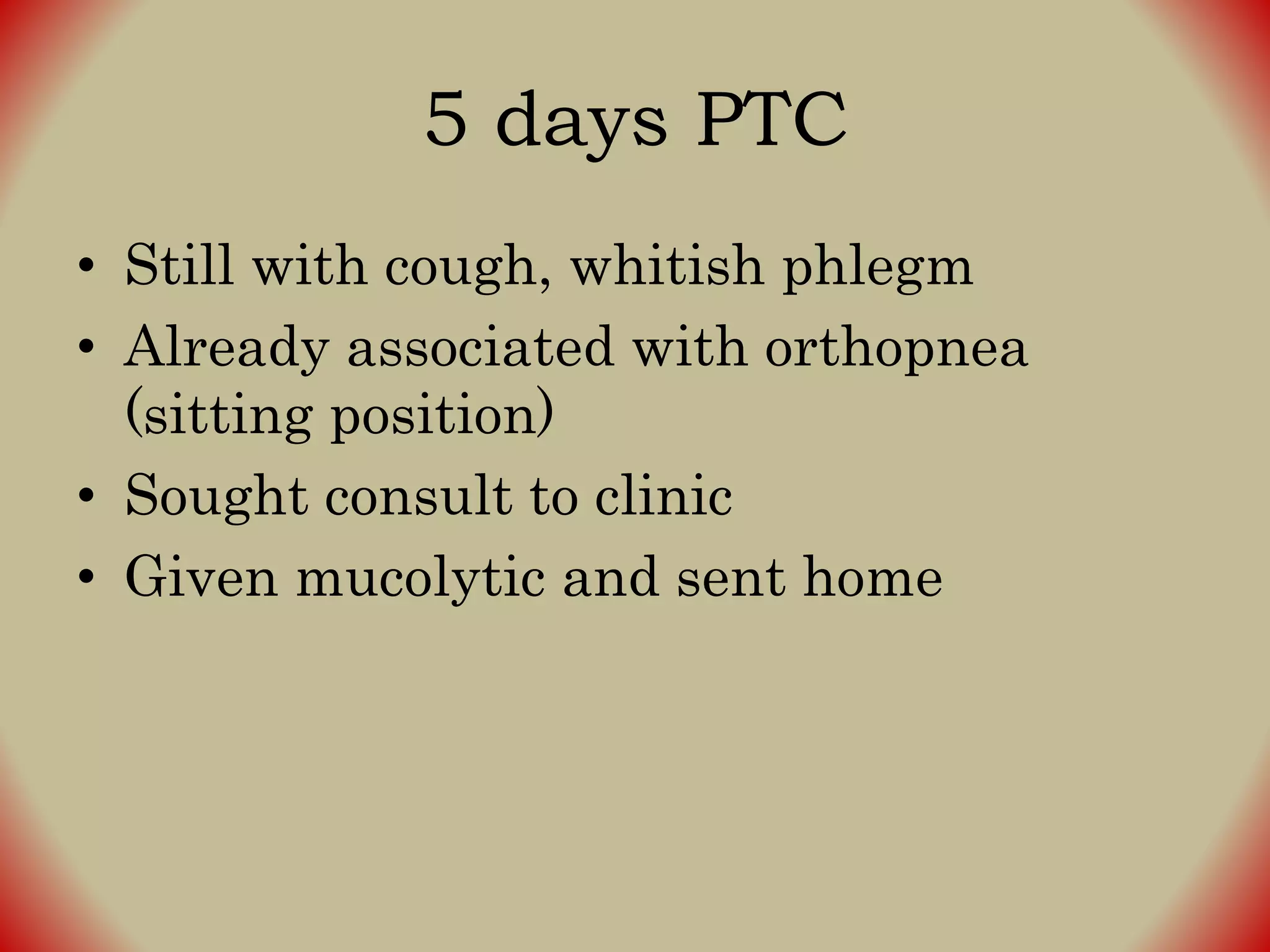 5 days PTC

• Still with cough, whitish phlegm
• Already associated with orthopnea (sitting position)
• Sought consult to clinic
• Given mucolytic and sent home